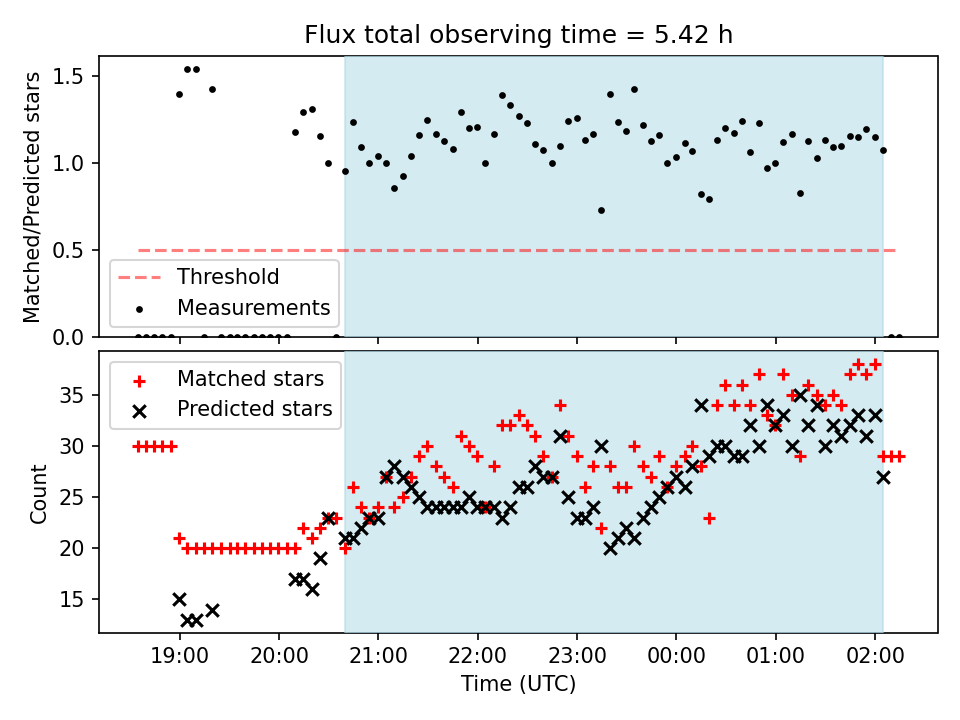 Flux total observing time = 5.42 h

Matched/Predicted stars

1.5
1.0
0.5
0.0

Threshold
Measurements

Count

35
30
25
20
15

Matched stars
Predicted stars

19:00
20:00
21:00
22:00
23:00
00:00
01:00
02:00

Time (UTC)